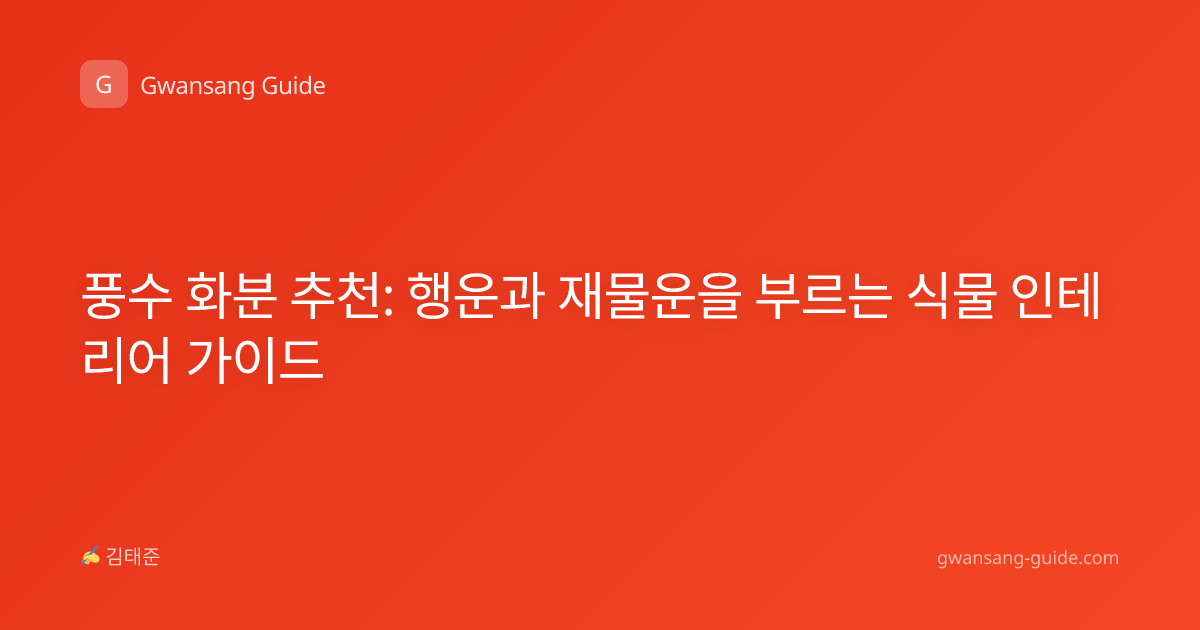 G Gwansang Guide

풍수 화분 추천: 행운과 재물운을 부르는 식물 인테리어 가이드

✍ 김태준

gwansang-guide.com